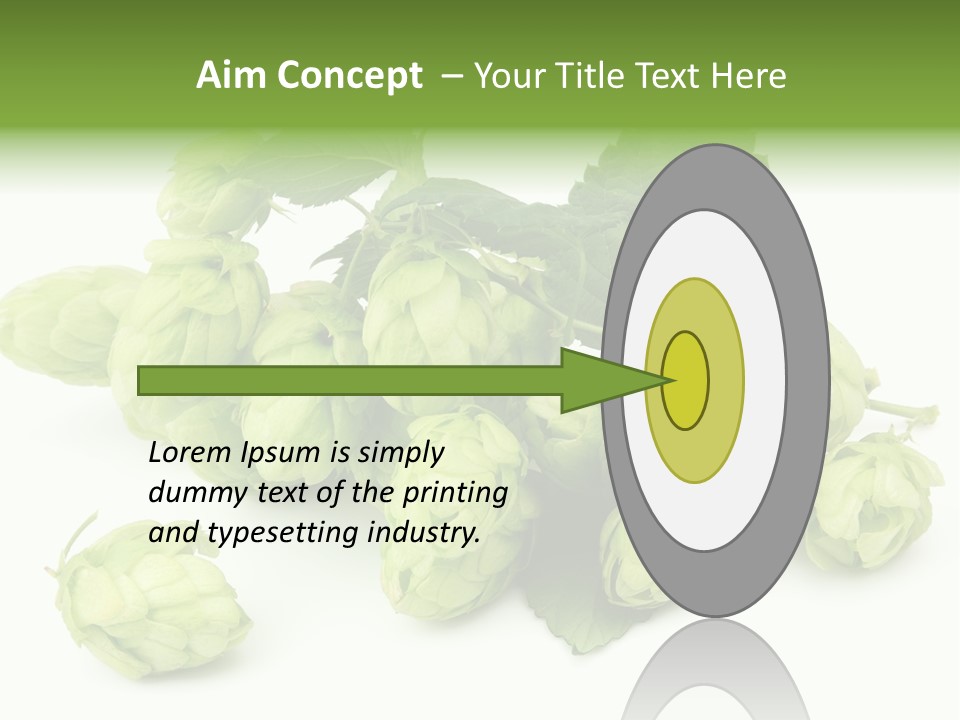 Aim Concept – Your Title Text Here

Lorem Ipsum is simply dummy text of the printing and typesetting industry.